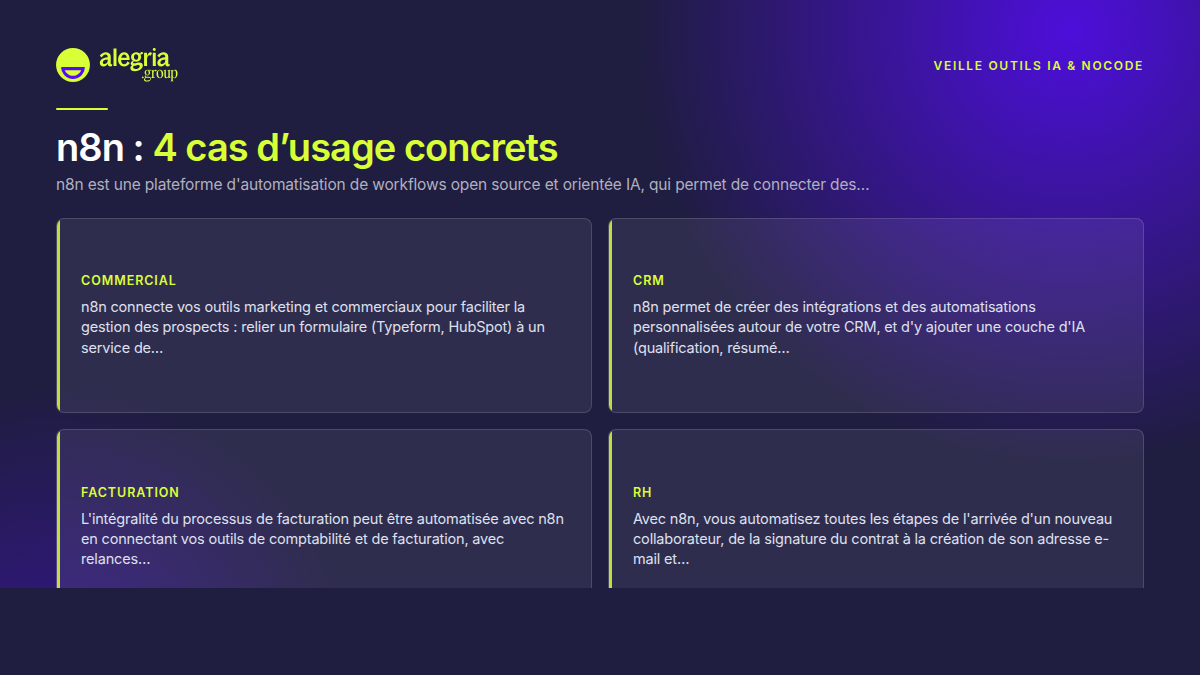 alegria .group

VEILLE OUTILS IA & NOCODE

n8n : 4 cas d'usage concrets

n8n est une plateforme d'automatisation de workflows open source et orientée IA, qui permet de connecter des...

COMMERCIAL

n8n connecte vos outils marketing et commerciaux pour faciliter la gestion des prospects : relier un formulaire (Typeform, HubSpot) à un service de...

CRM

n8n permet de créer des intégrations et des automatisations personnalisées autour de votre CRM, et d'y ajouter une couche d'IA (qualification, résumé...

FACTURATION

L'intégralité du processus de facturation peut être automatisée avec n8n en connectant vos outils de comptabilité et de facturation, avec relances...

RH

Avec n8n, vous automatisez toutes les étapes de l'arrivée d'un nouveau collaborateur, de la signature du contrat à la création de son adresse e-mail et...